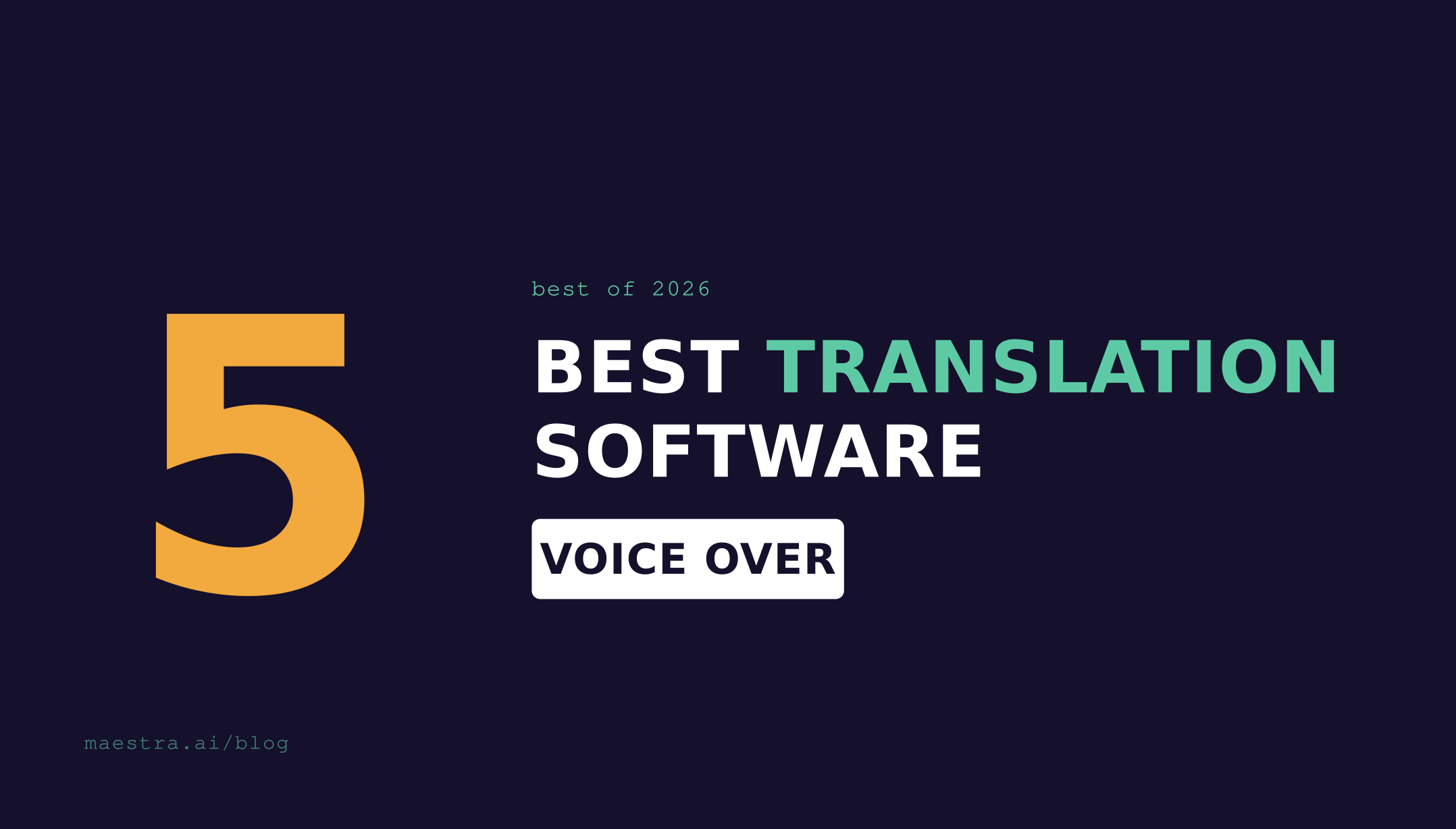 5

best of 2026

BEST TRANSLATION SOFTWARE

VOICE OVER

maestra.ai/blog